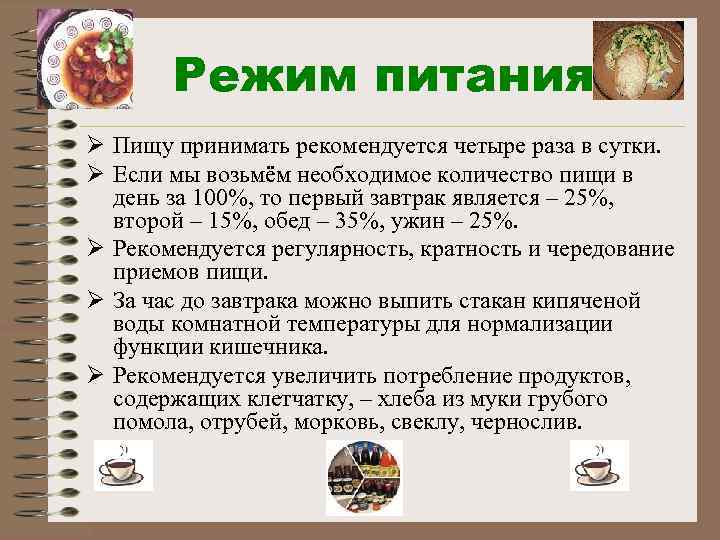 Режим питания

➢ Пищу принимать рекомендуется четыре раза в сутки.

➢ Если мы возьмём необходимое количество пищи в день за 100%, то первый завтрак является – 25%, второй – 15%, обед – 35%, ужин – 25%.

➢ Рекомендуется регулярность, кратность и чередование приемов пищи.

➢ За час до завтрака можно выпить стакан кипяченой воды комнатной температуры для нормализации функции кишечника.

➢ Рекомендуется увеличить потребление продуктов, содержащих клетчатку, – хлеба из муки грубого помола, отрубей, морковь, свеклу, чернослив.